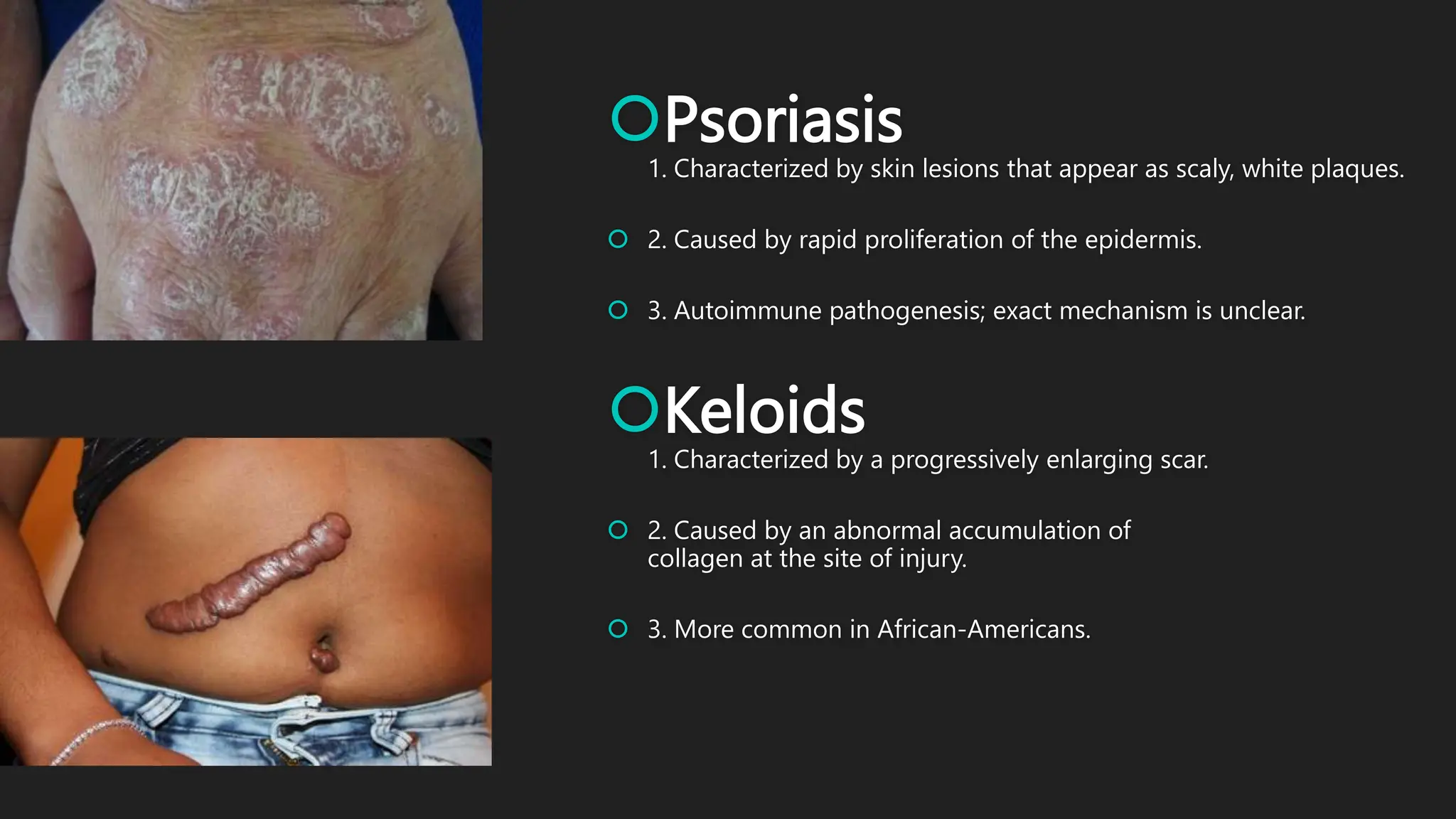 Psoriasis
1. Characterized by skin lesions that appear as scaly, white plaques.

2. Caused by rapid proliferation of the epidermis.

3. Autoimmune pathogenesis; exact mechanism is unclear.

Keloids
1. Characterized by a progressively enlarging scar.

2. Caused by an abnormal accumulation of collagen at the site of injury.

3. More common in African-Americans.